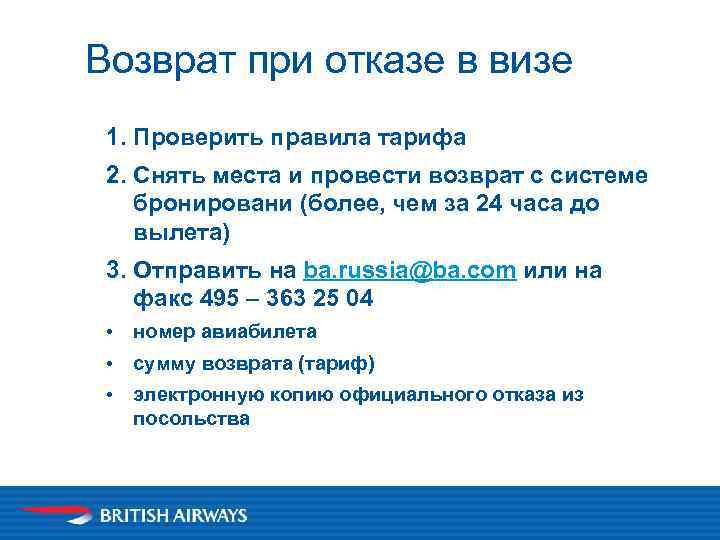 Возврат при отказе в визе

1. Проверить правила тарифа

2. Снять места и провести возврат с системе бронировани (более, чем за 24 часа до вылета)

3. Отправить на ba.russia@ba.com или на факс 495 – 363 25 04

• номер авиабилета

• сумму возврата (тариф)

• электронную копию официального отказа из посольства

BRITISH AIRWAYS